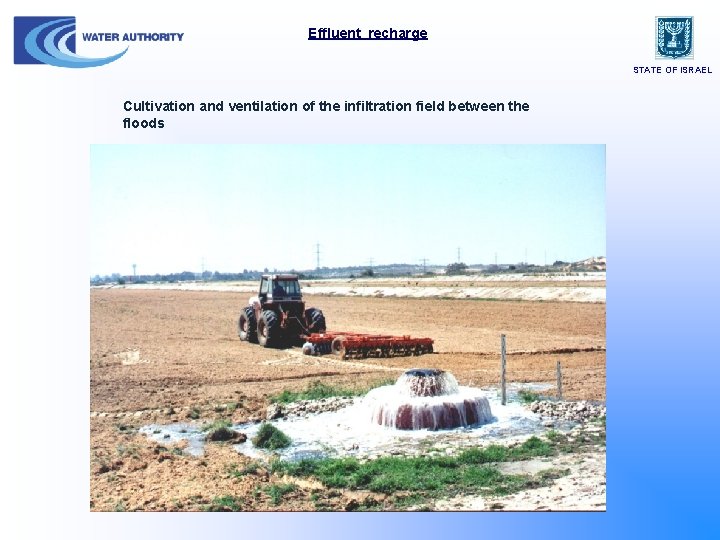 WATER AUTHORITY

Effluent recharge

STATE OF ISRAEL

Cultivation and ventilation of the infiltration field between the floods